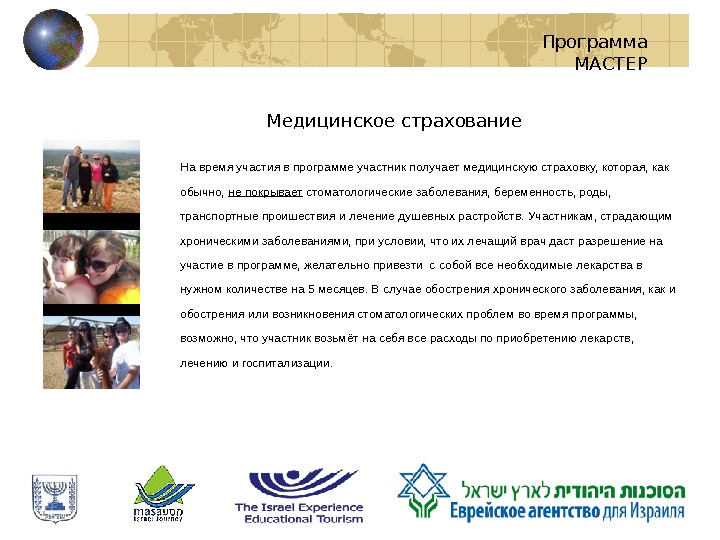 Программа МАСТЕР

Медицинское страхование

На время участия в программе участник получает медицинскую страховку, которая, как обычно, не покрывает стоматологические заболевания, беременность, роды, транспортные проишествия и лечение душевных растройств. Участникам, страдающим хроническими заболеваниями, при условии, что их лечащий врач даст разрешение на участие в программе, желательно привезти с собой все необходимые лекарства в нужном количестве на 5 месяцев. В случае обострения хронического заболевания, как и обострения или возникновения стоматологических проблем во время программы, возможно, что участник возьмёт на себя все расходы по приобретению лекарств, лечению и госпитализации.

masa מסע Israel Journey

The Israel Experience Educational Tourism

הסוכנות היהודית לארץ ישראל
Еврейское агентство для Израиля